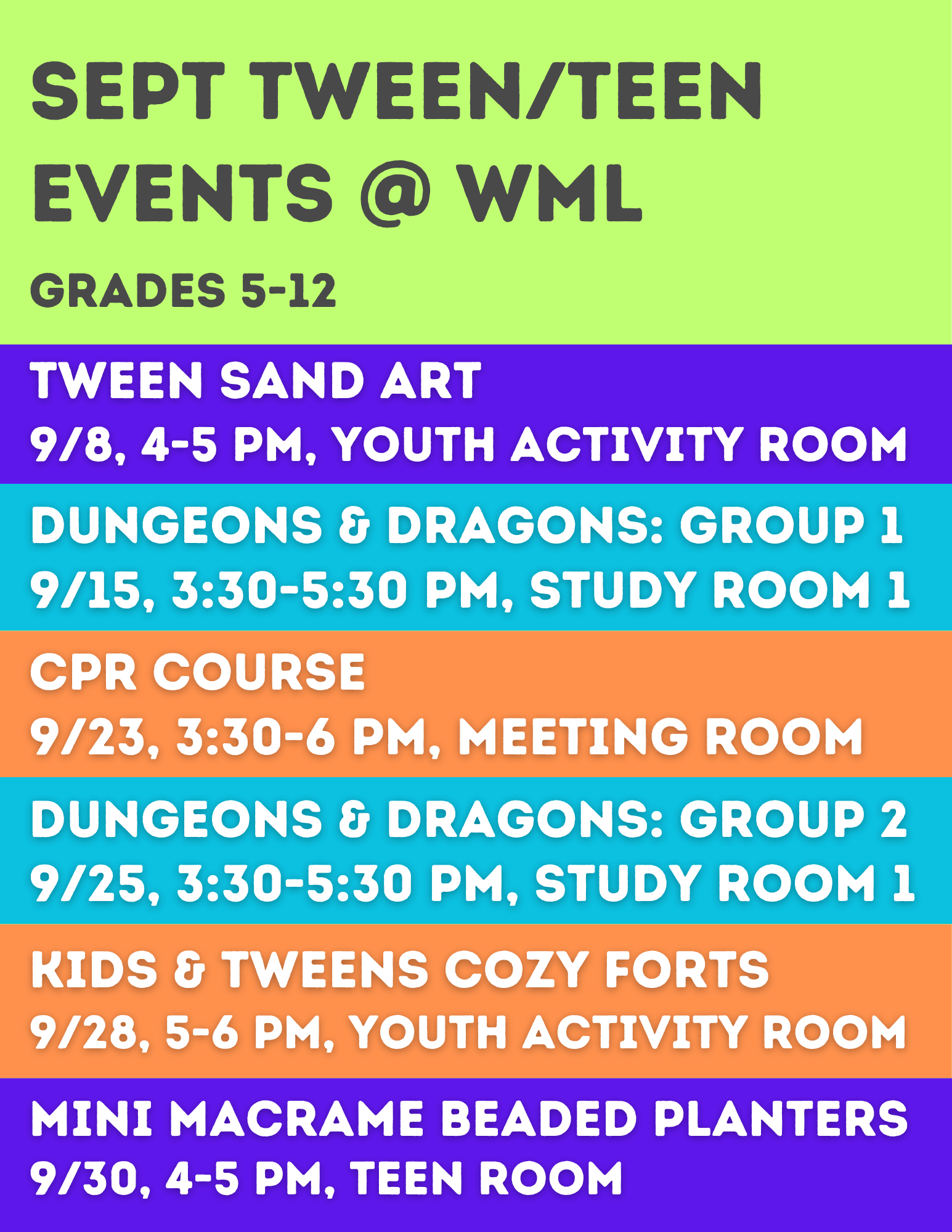 SEPT TWEEN/TEEN EVENTS @ WML

GRADES 5-12

TWEEN SAND ART
9/8, 4-5 PM, YOUTH ACTIVITY ROOM

DUNGEONS & DRAGONS: GROUP 1
9/15, 3:30-5:30 PM, STUDY ROOM 1

CPR COURSE
9/23, 3:30-6 PM, MEETING ROOM

DUNGEONS & DRAGONS: GROUP 2
9/25, 3:30-5:30 PM, STUDY ROOM 1

KIDS & TWEENS COZY FORTS
9/28, 5-6 PM, YOUTH ACTIVITY ROOM

MINI MACRAME BEADED PLANTERS
9/30, 4-5 PM, TEEN ROOM